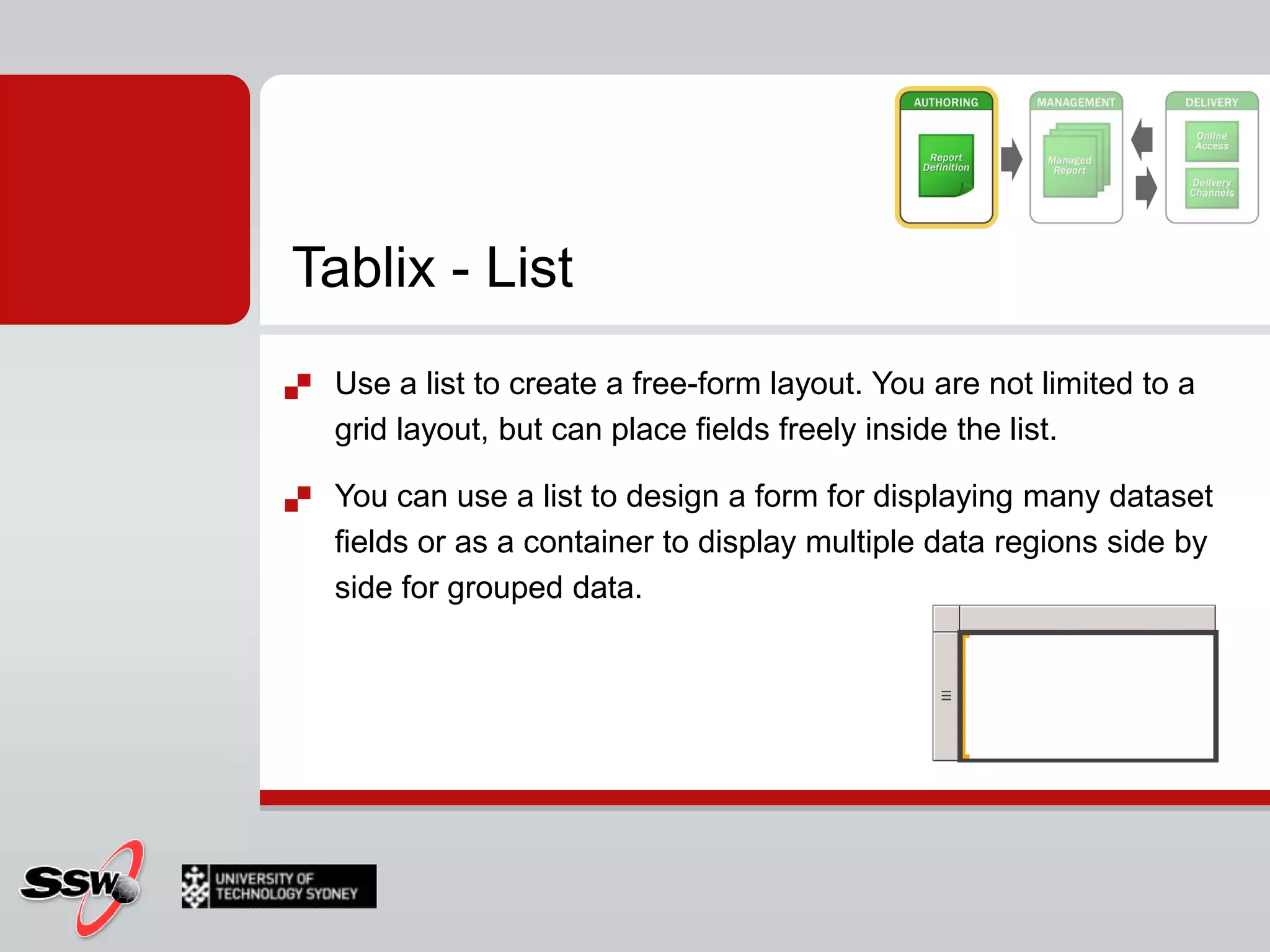 AUTHORING
Report Definition

MANAGEMENT
Managed Report

DELIVERY
Online Access
Delivery Channels

Tablix - List

Use a list to create a free-form layout. You are not limited to a grid layout, but can place fields freely inside the list.

You can use a list to design a form for displaying many dataset fields or as a container to display multiple data regions side by side for grouped data.

SSW

UNIVERSITY OF TECHNOLOGY SYDNEY